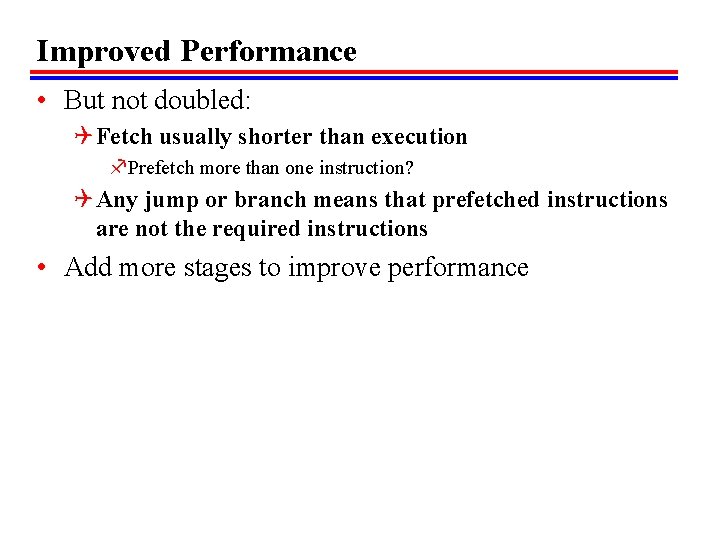 Improved Performance

• But not doubled:

Fetch usually shorter than execution

Prefetch more than one instruction?

Any jump or branch means that prefetched instructions are not the required instructions

• Add more stages to improve performance